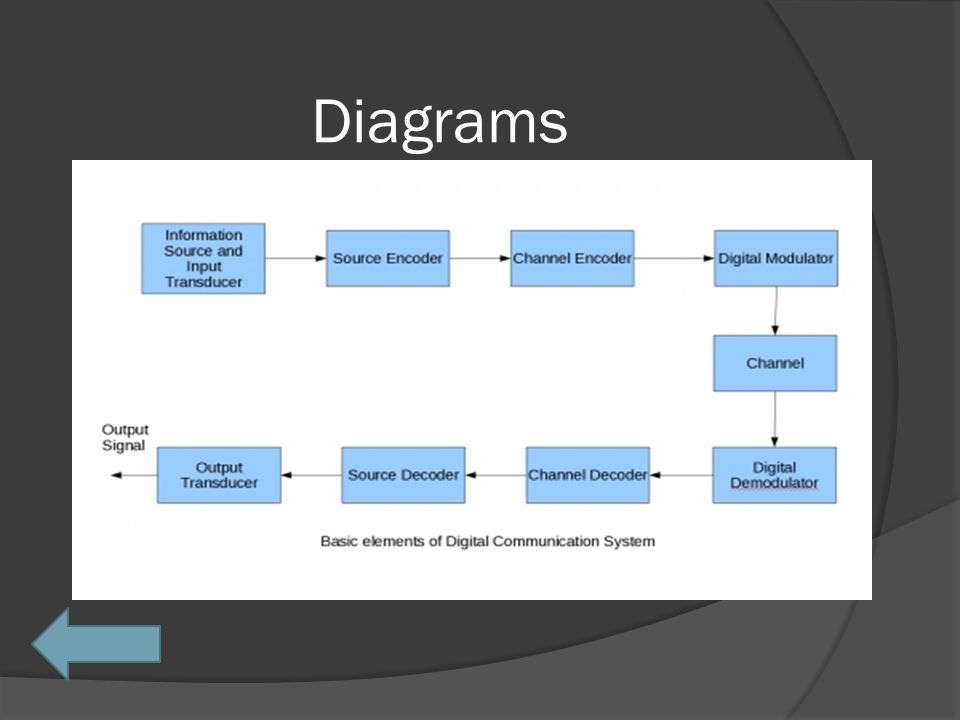 Diagrams

Information Source and Input Transducer

Source Encoder

Channel Encoder

Digital Modulator

Channel

Digital Demodulator

Channel Decoder

Source Decoder

Output Transducer

Output Signal

Basic elements of Digital Communication System